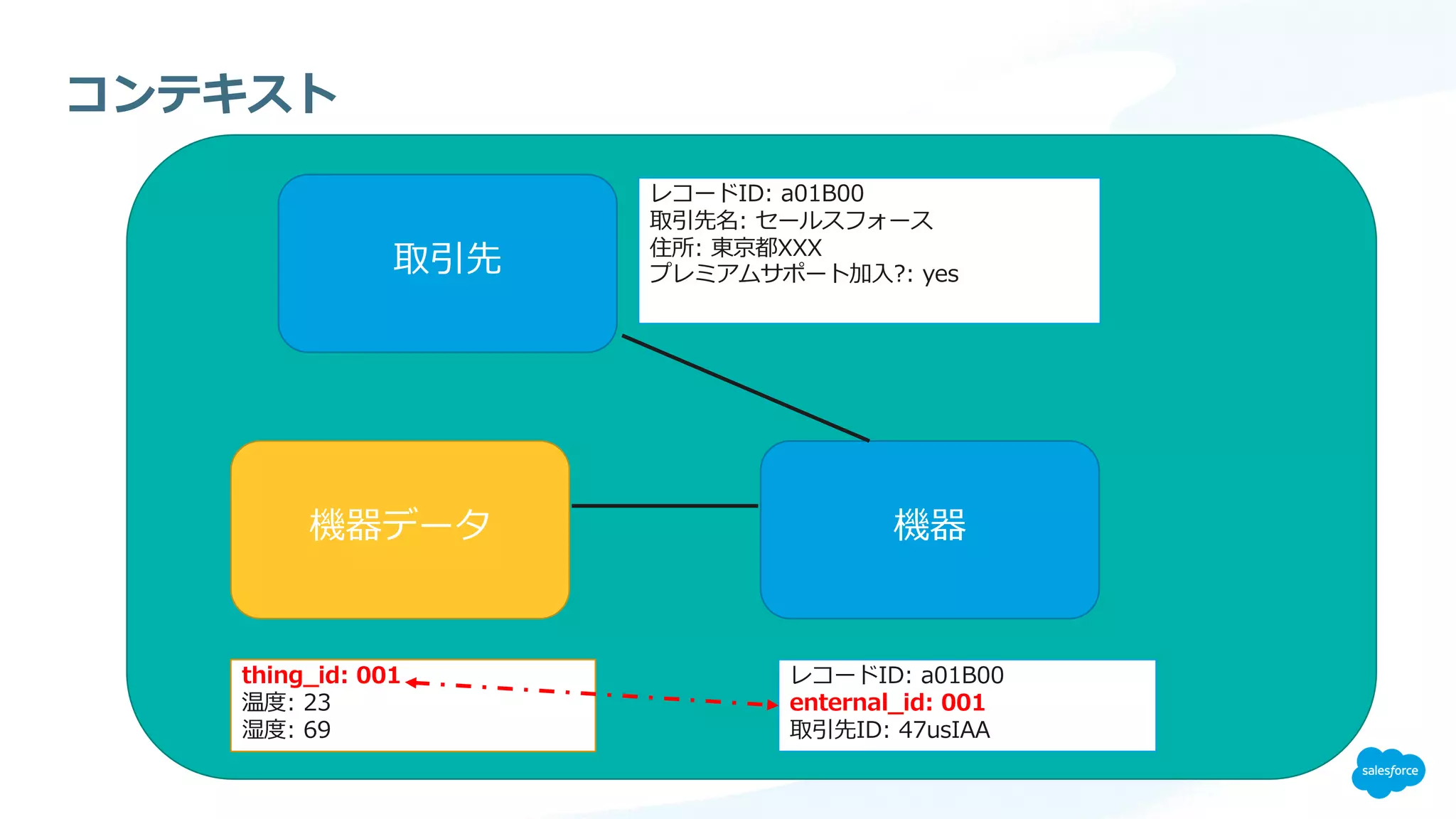 コンテキスト

取引先

レコードID: a01B00
取引先名: セールスフォース
住所: 東京都XXX
プレミアムサポート加入?: yes

機器データ

機器

thing_id: 001
温度: 23
湿度: 69

レコードID: a01B00
enternal_id: 001
取引先ID: 47usIAA

salesforce